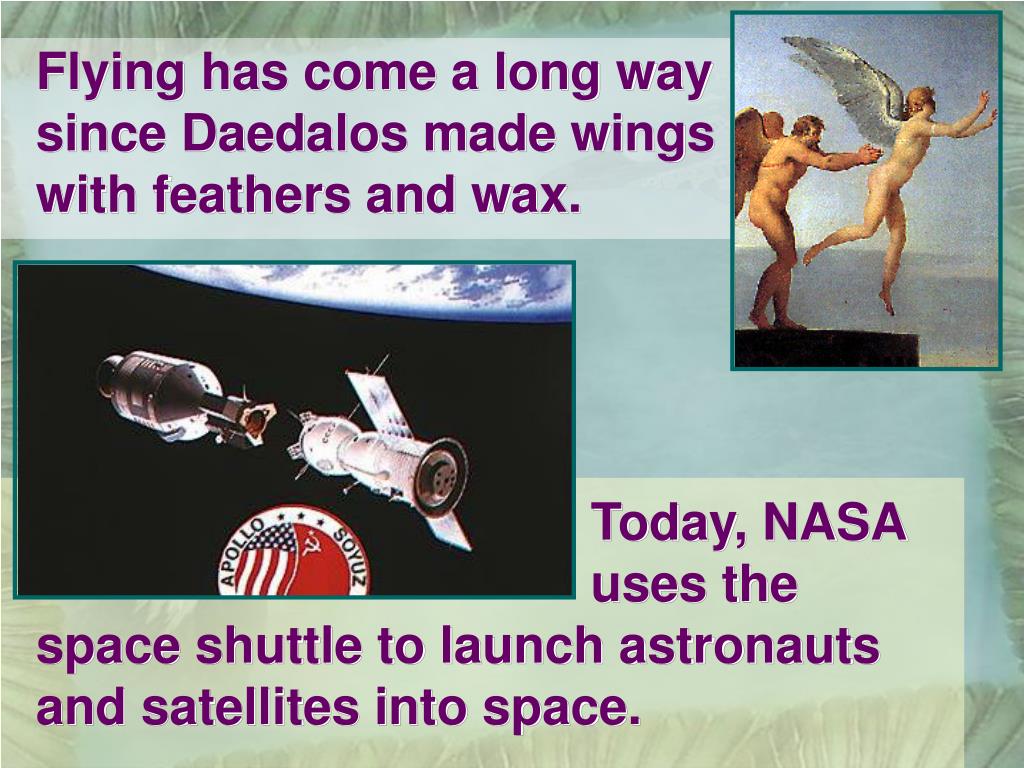 Flying has come a long way since Daedalos made wings with feathers and wax.

APOLLO SOYUZ

Today, NASA uses the space shuttle to launch astronauts and satellites into space.